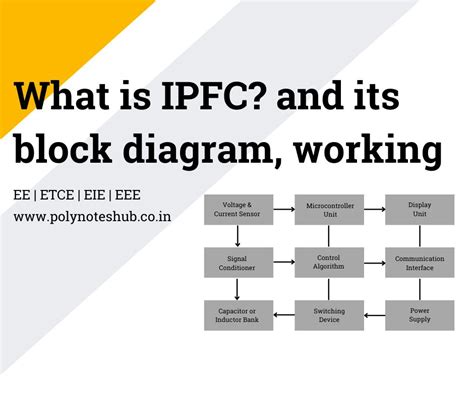 What is IPFC? and its block diagram, working

EE | ETCE | EIE | EEE
www.polynoteshub.co.in

Voltage & Current Sensor

Microcontroller Unit

Display Unit

Signal Conditioner

Control Algorithm

Communication Interface

Capacitor or Inductor Bank

Switching Device

Power Supply